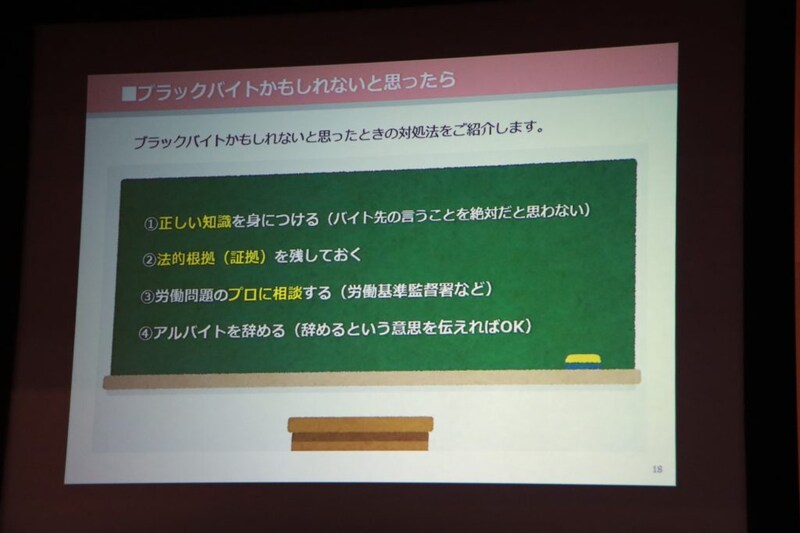 ■ブラックバイトかもしれないと思ったら

ブラックバイトかもしれないと思ったときの対処法をご紹介します。

①正しい知識を身につける（バイト先の言うことを絶対だと思わない）

②法的根拠（証拠）を残しておく

③労働問題のプロに相談する（労働基準監督署など）

④アルバイトを辞める（辞めるという意思を伝えればOK）

18